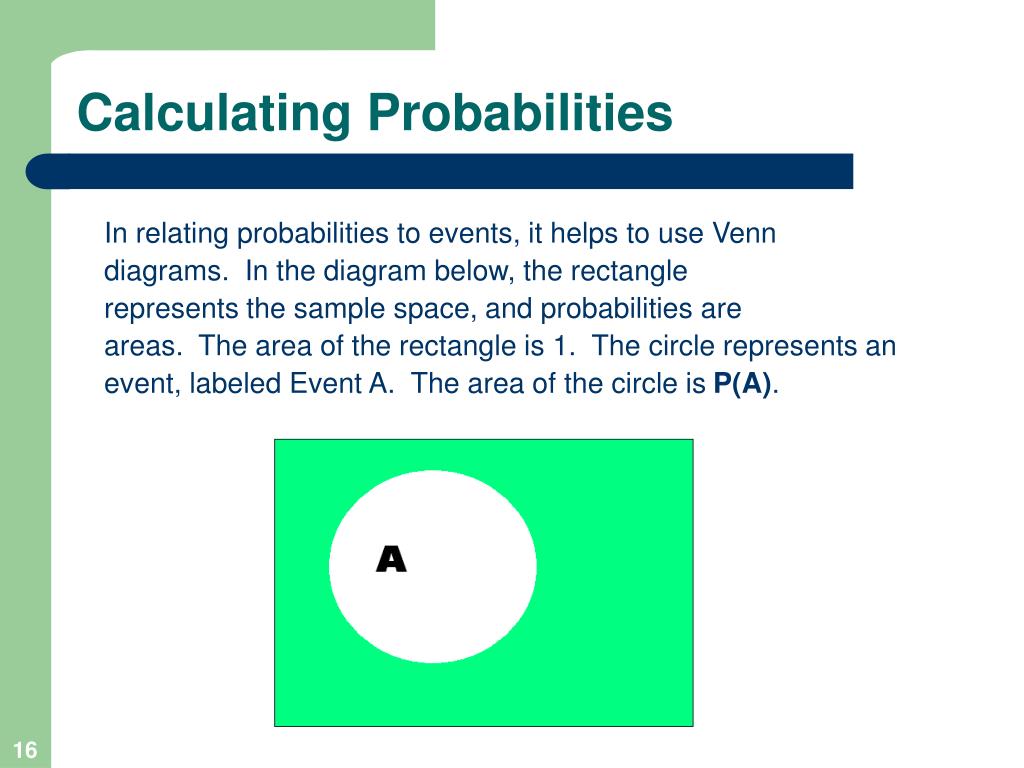 Calculating Probabilities

In relating probabilities to events, it helps to use Venn diagrams. In the diagram below, the rectangle represents the sample space, and probabilities are areas. The area of the rectangle is 1. The circle represents an event, labeled Event A. The area of the circle is **P(A)**.

A

16